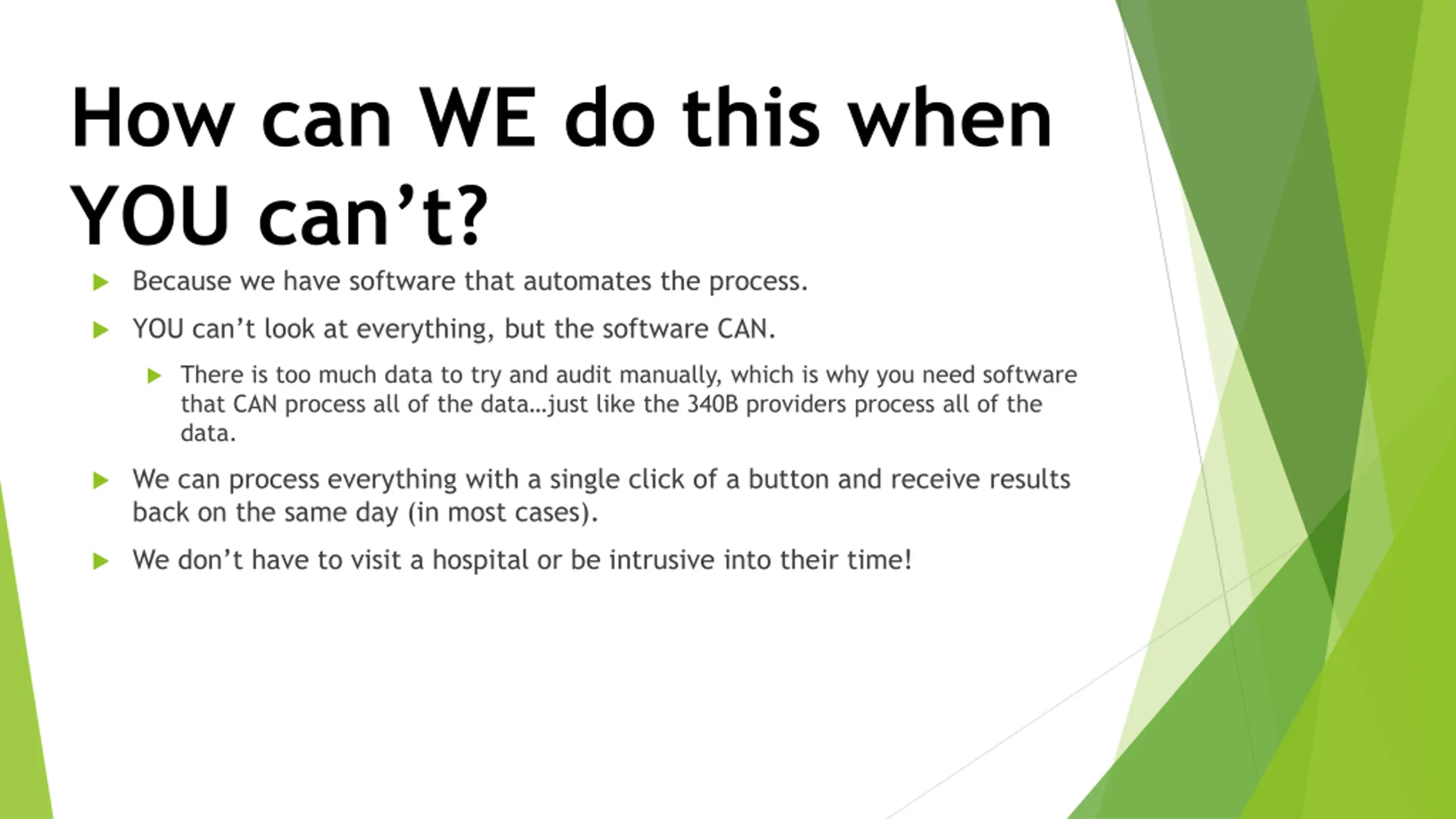 How can WE do this when YOU can’t?

Because we have software that automates the process.

YOU can’t look at everything, but the software CAN.

There is too much data to try and audit manually, which is why you need software that CAN process all of the data…just like the 340B providers process all of the data.

We can process everything with a single click of a button and receive results back on the same day (in most cases).

We don’t have to visit a hospital or be intrusive into their time!